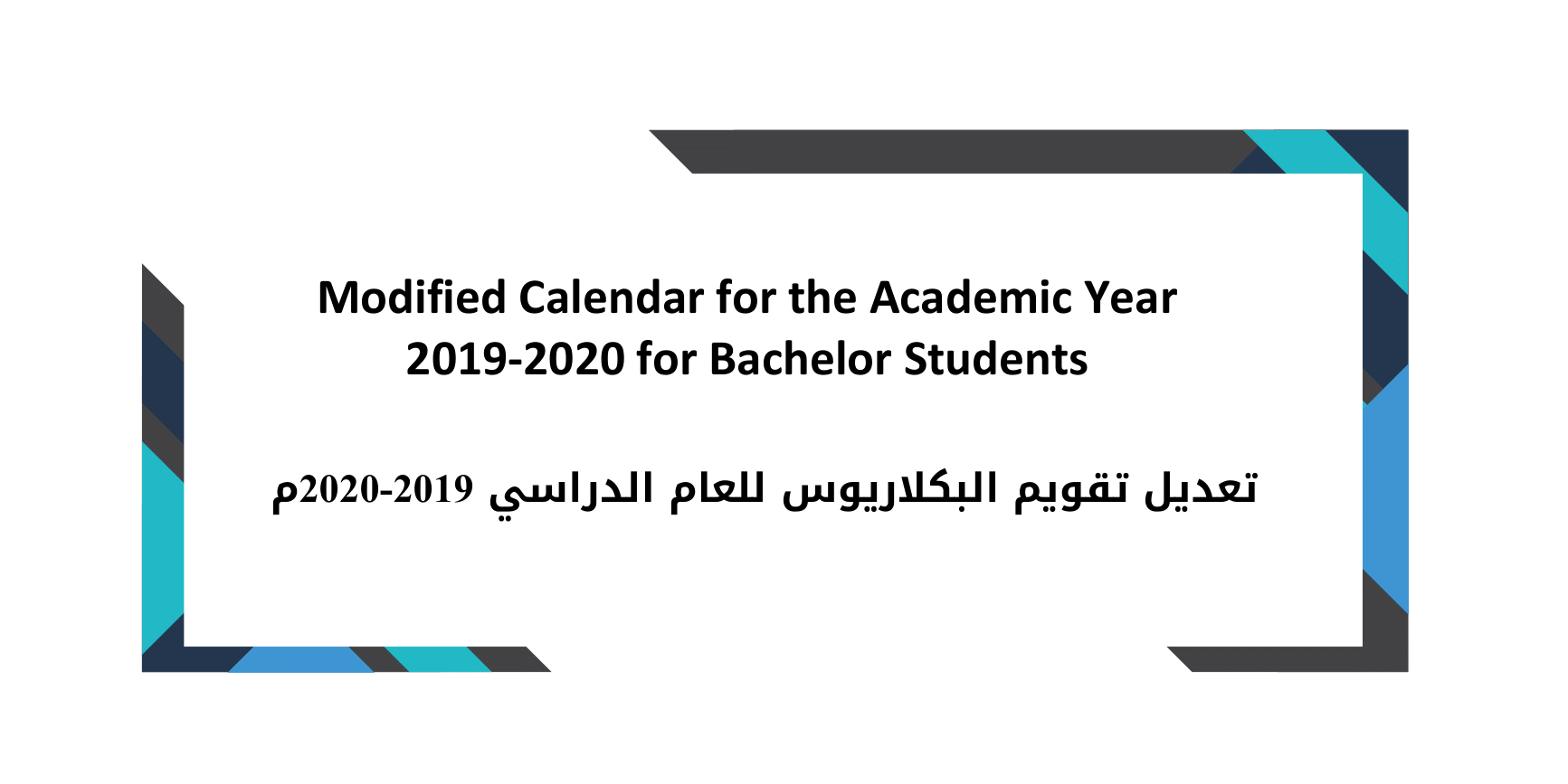 Modified Calendar for the Academic Year 2019-2020 for Bachelor Students

تعديل تقويم البكلاريوس للعام الدراسي 2019-2020م